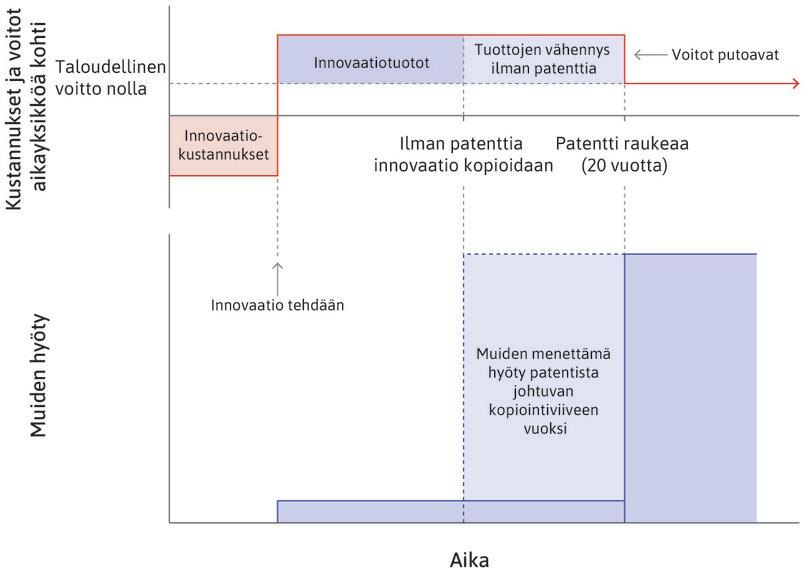 Kustannukset ja voitot aikayksikköä kohti

Taloudellinen voitto nolla

Innovaatiotuotot

Tuottojen vähennys ilman patenttia

Voitot putoavat

Innovaatio-kustannukset

Ilman patenttia innovaatio kopioidaan

Patentti raukeaa (20 vuotta)

Innovaatio tehdään

Muiden hyöty

Muiden menettämä hyöty patentista johtuvan kopiointiviiveen vuoksi

Aika